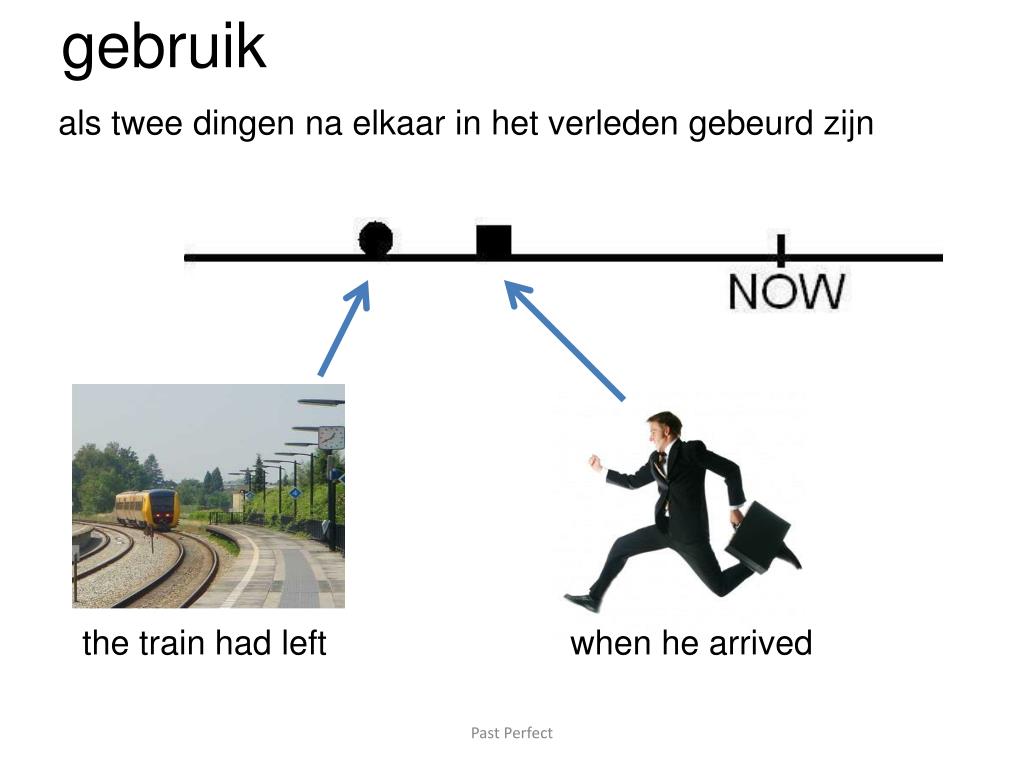 gebruik

als twee dingen na elkaar in het verleden gebeurd zijn

NOW

the train had left

when he arrived

Past Perfect